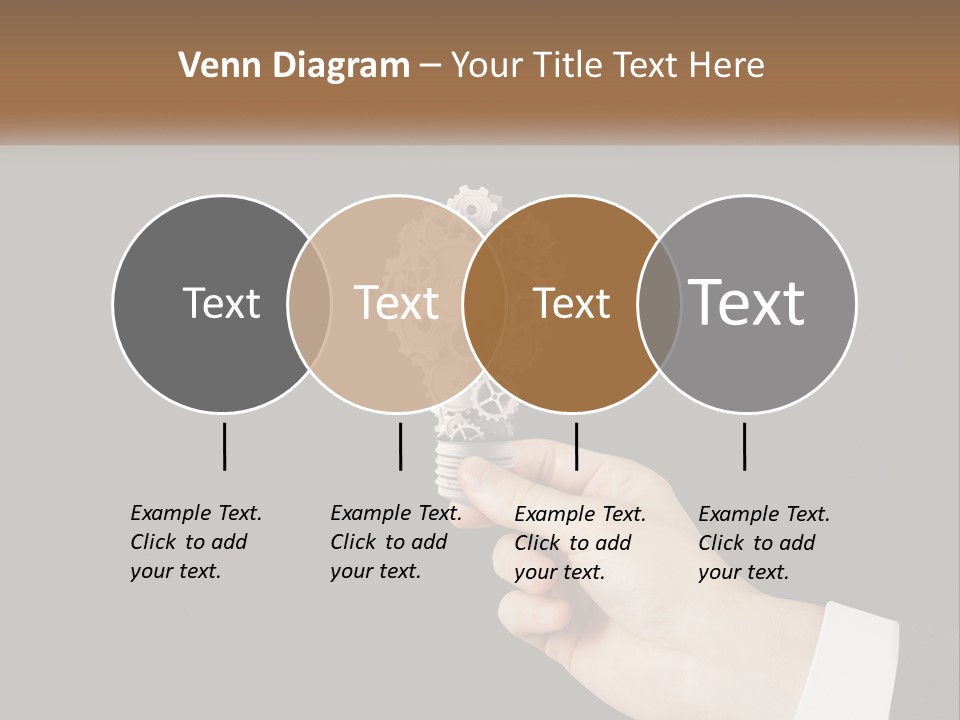 Venn Diagram – Your Title Text Here

Text

Text

Text

Text

Example Text. Click to add your text.

Example Text. Click to add your text.

Example Text. Click to add your text.

Example Text. Click to add your text.